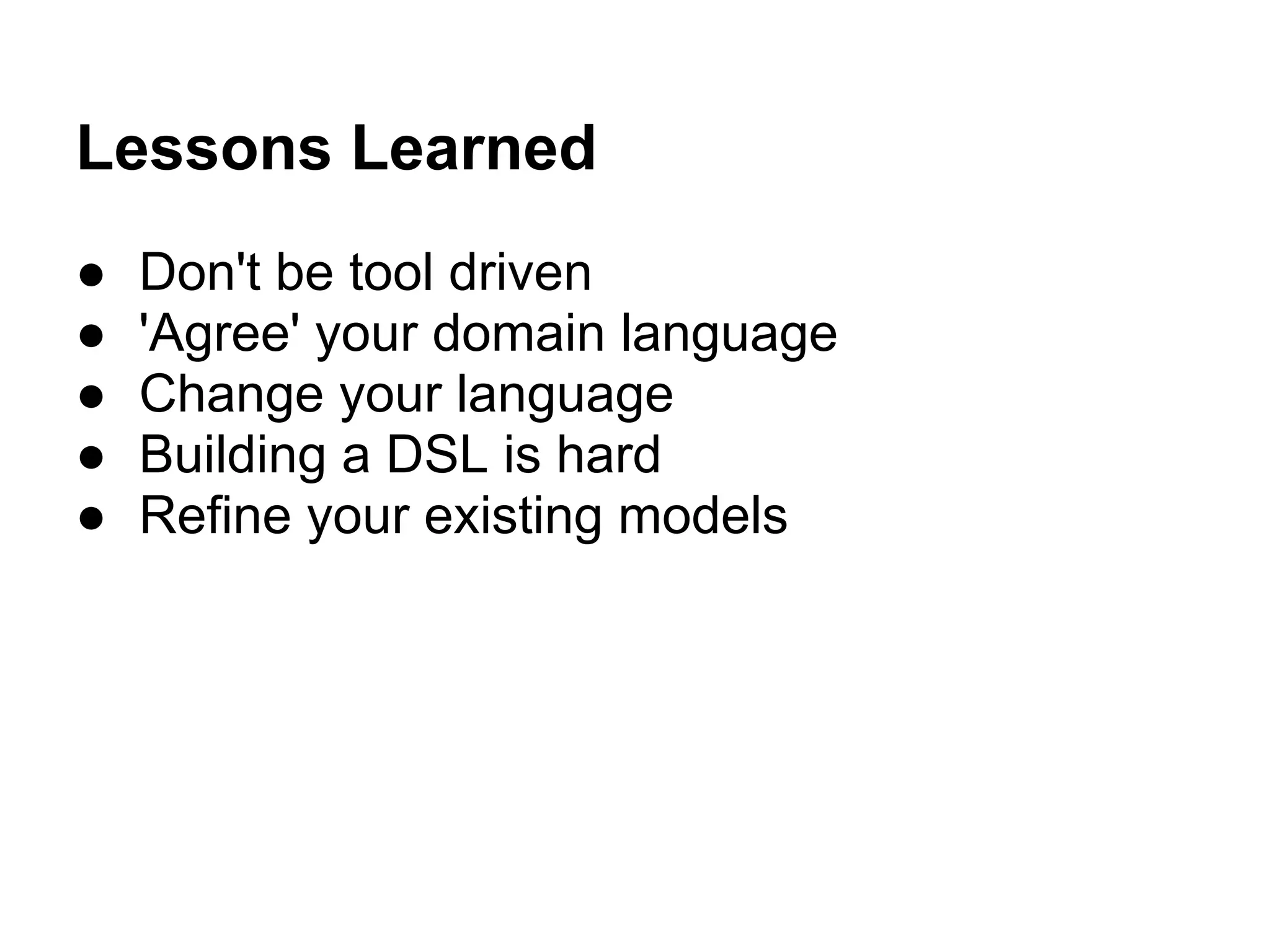 Lessons Learned

● Don't be tool driven
● 'Agree' your domain language
● Change your language
● Building a DSL is hard
● Refine your existing models